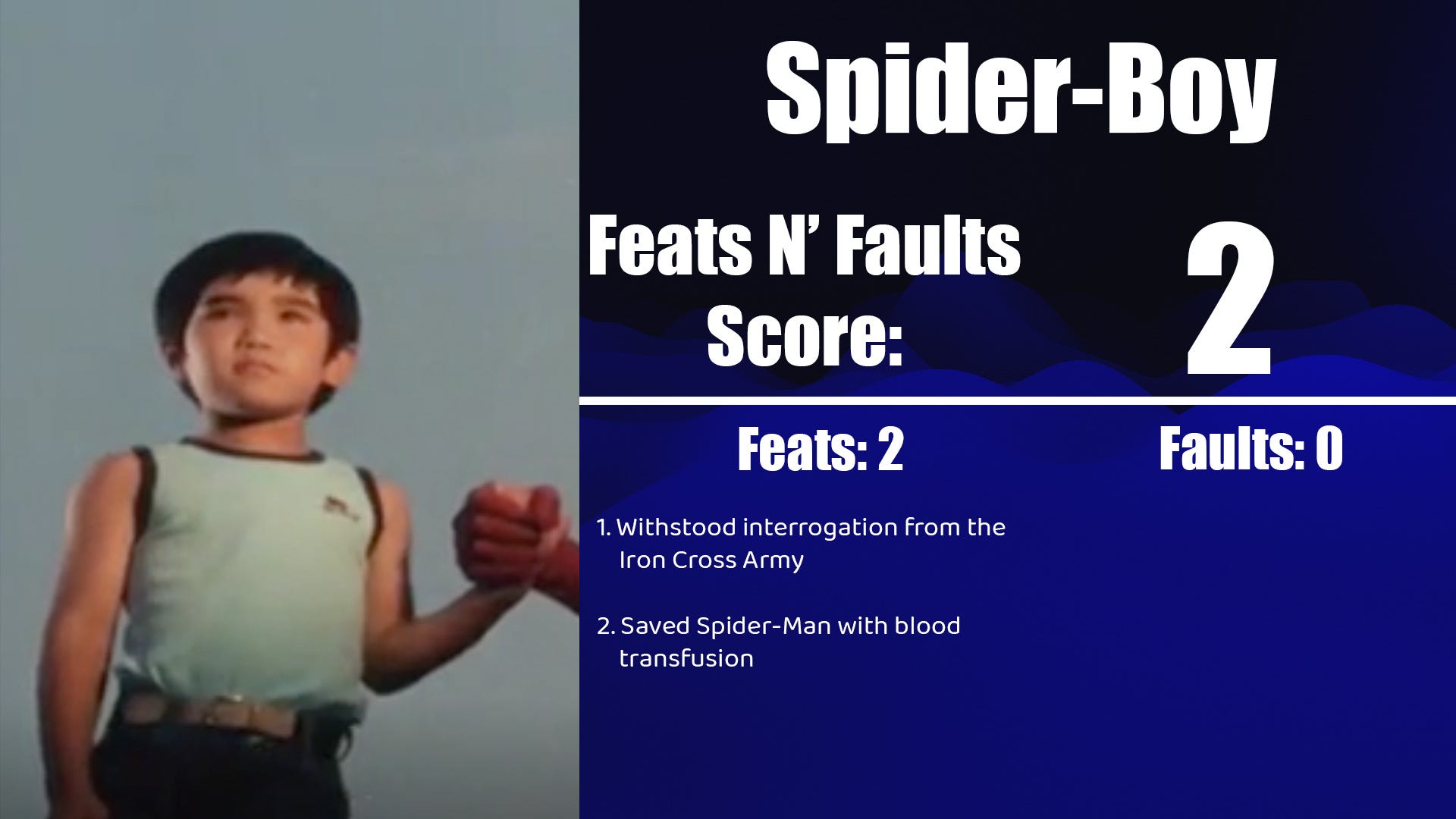 Spider-Boy

Feats N' Faults Score:

2

Feats: 2

Faults: 0

1. Withstood interrogation from the Iron Cross Army

2. Saved Spider-Man with blood transfusion